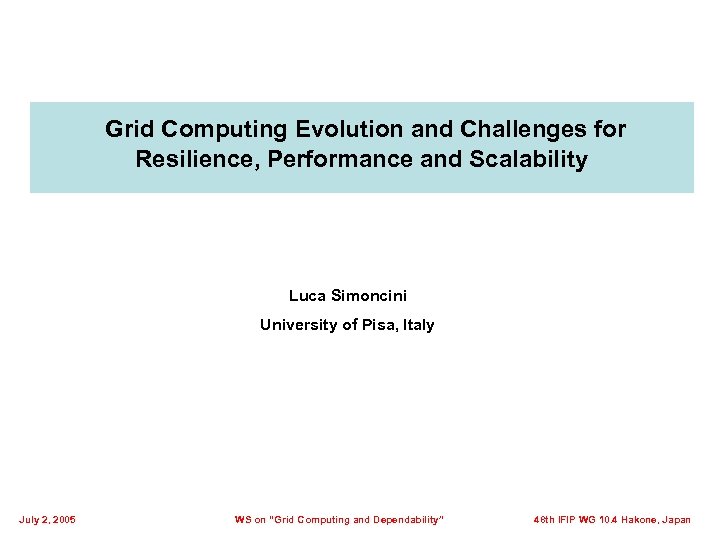 Grid Computing Evolution and Challenges for Resilience, Performance and Scalability

Luca Simoncini

University of Pisa, Italy

July 2, 2005

WS on "Grid Computing and Dependability"

48th IFIP WG 10.4 Hakone, Japan